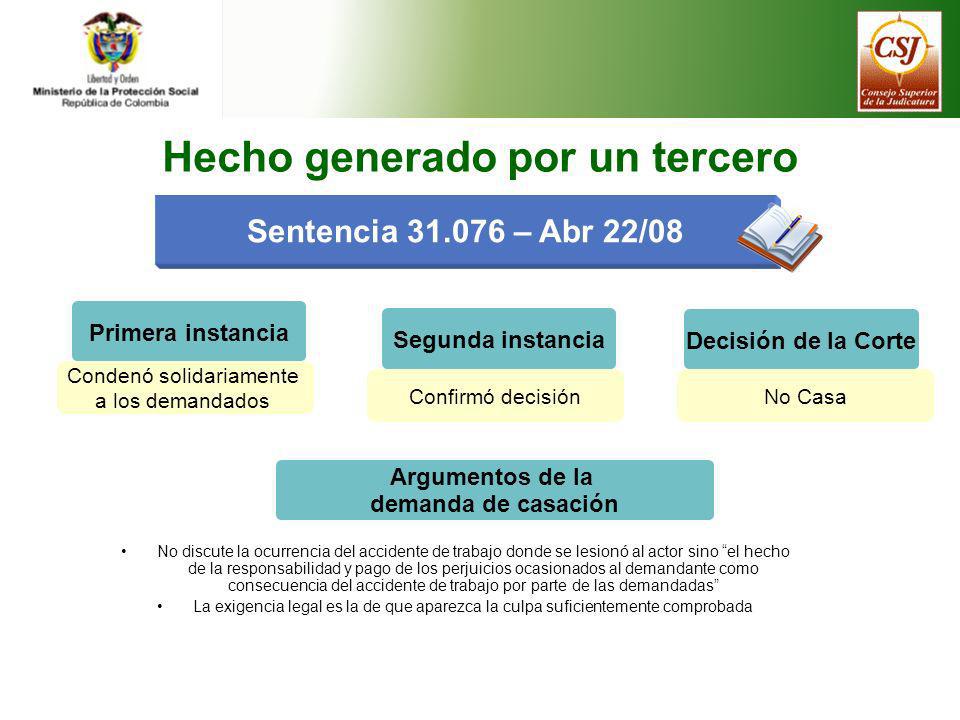 Libertad y Orden
Ministerio de la Protección Social
República de Colombia

CSJ
Consejo Superior de la Judicatura

Hecho generado por un tercero

Sentencia 31.076 – Abr 22/08

Primera instancia

Condenó solidariamente a los demandados

Segunda instancia

Confirmó decisión

Decisión de la Corte

No Casa

Argumentos de la demanda de casación

• No discute la ocurrencia del accidente de trabajo donde se lesionó al actor sino “el hecho de la responsabilidad y pago de los perjuicios ocasionados al demandante como consecuencia del accidente de trabajo por parte de las demandadas”

• La exigencia legal es la de que aparezca la culpa suficientemente comprobada